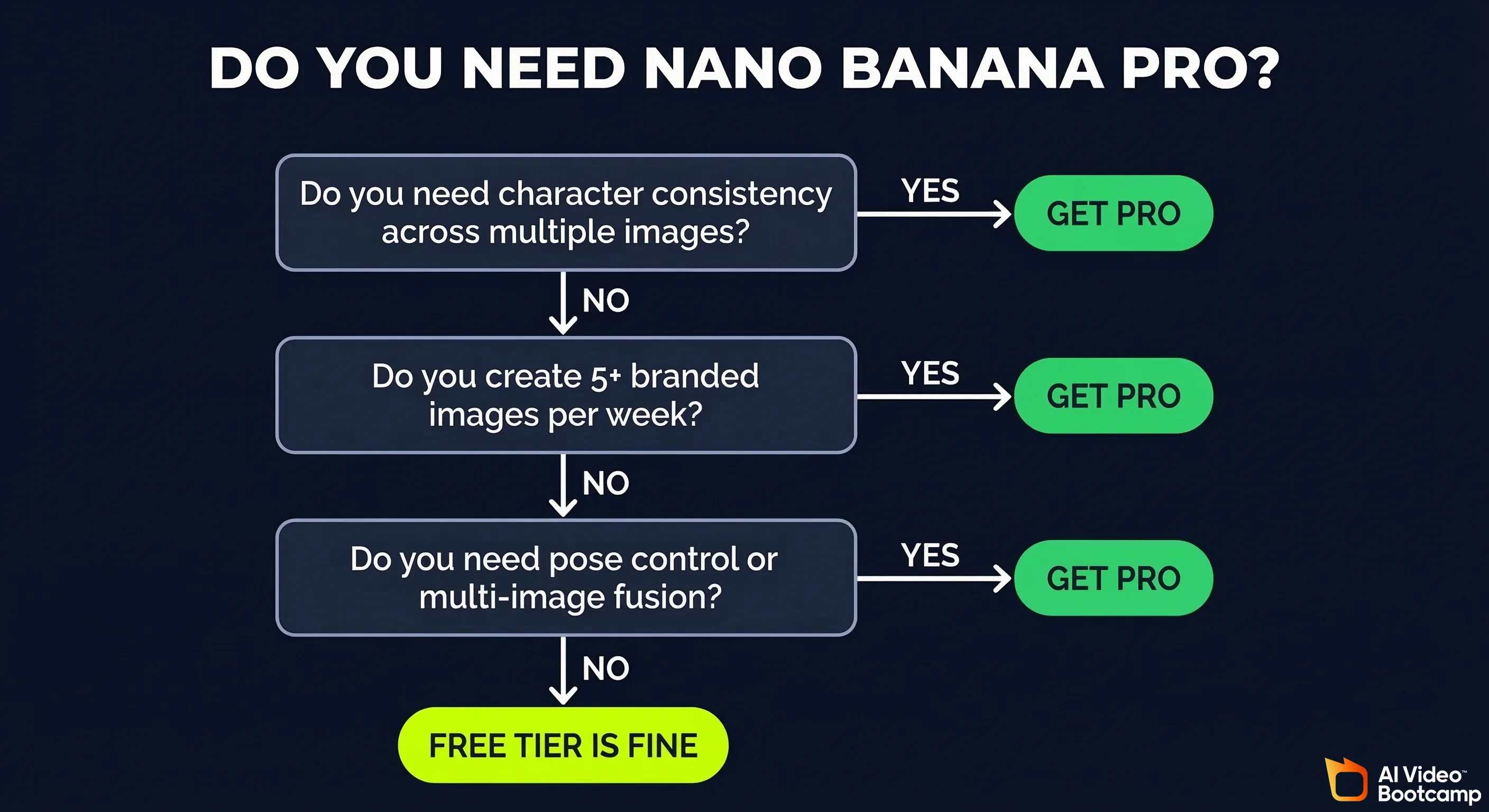 DO YOU NEED NANO BANANA PRO?

Do you need character consistency across multiple images?

YES

GET PRO

NO

Do you create 5+ branded images per week?

YES

GET PRO

NO

Do you need pose control or multi-image fusion?

YES

GET PRO

NO

FREE TIER IS FINE

AI Video™ Bootcamp